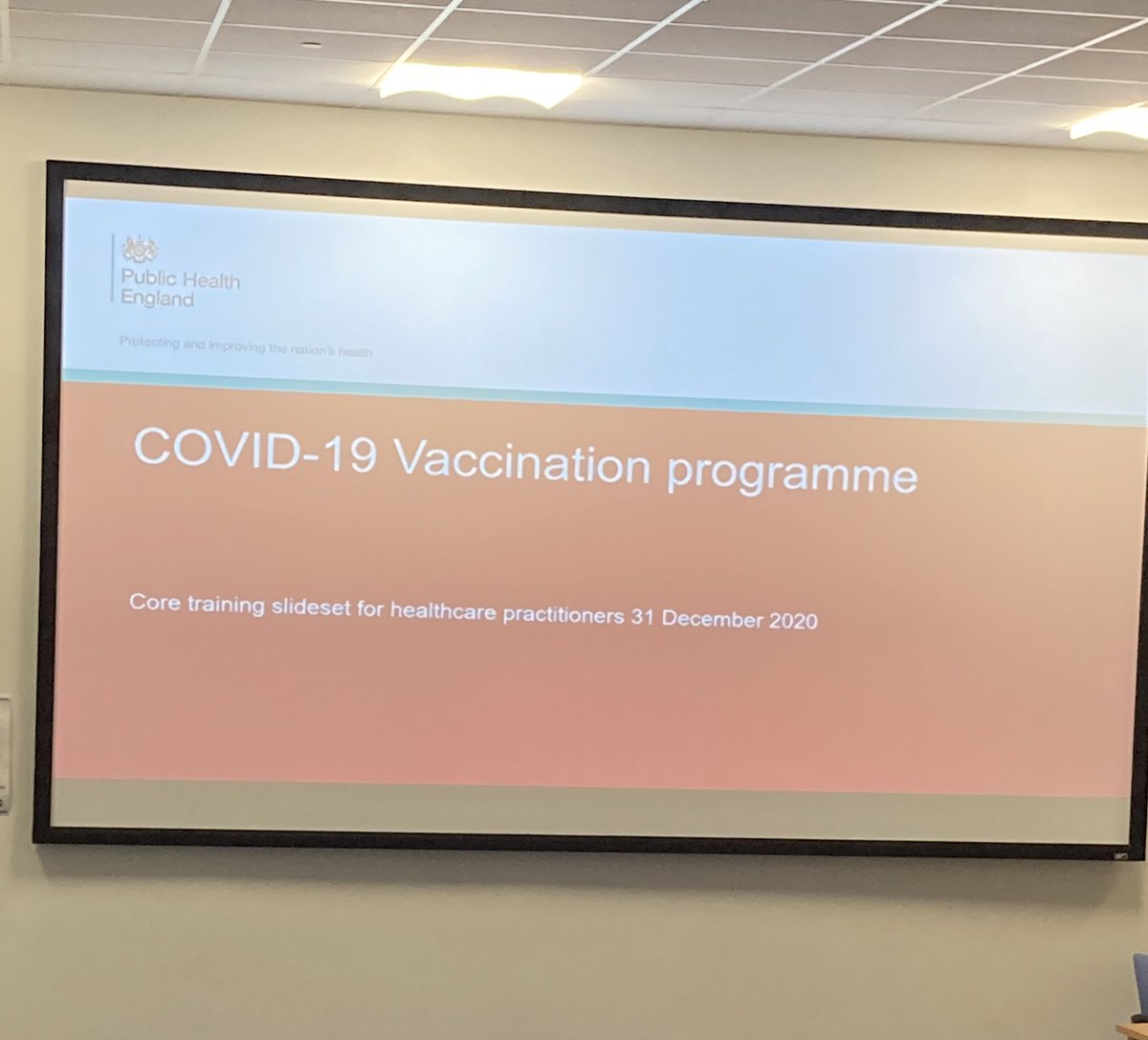 Public Health England

Protecting and improving the nation's health

COVID-19 Vaccination programme

Core training slideset for healthcare practitioners 31 December 2020